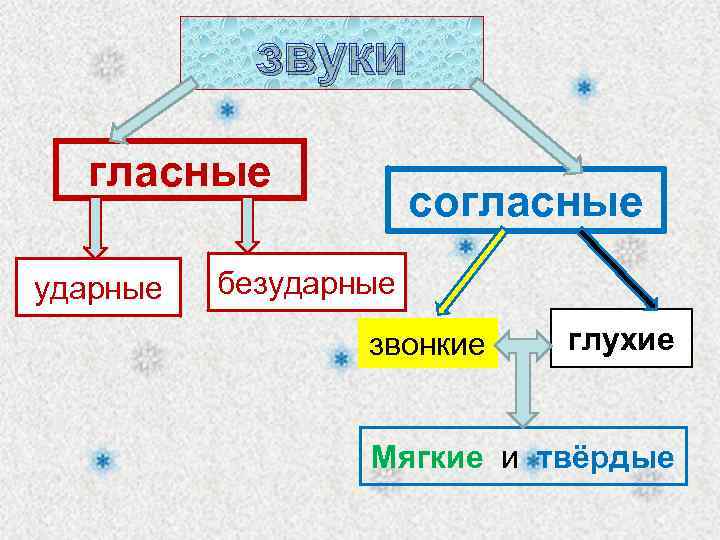 звуки

гласные

согласные

ударные

безударные

звонкие

глухие

Мягкие и твёрдые